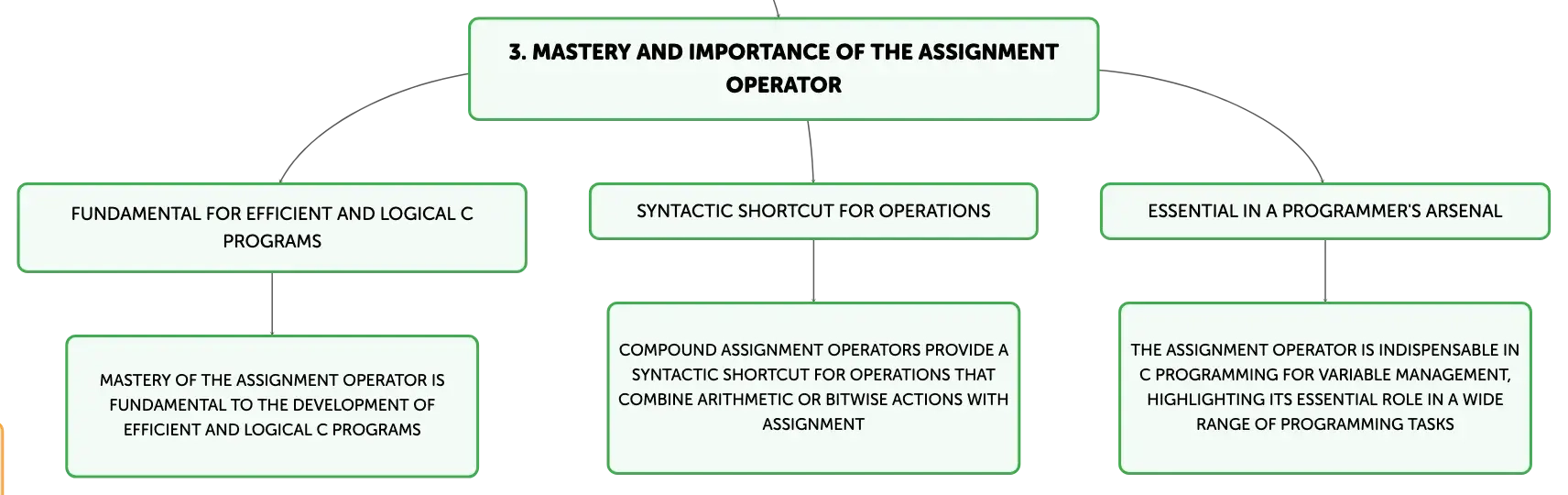 3. MASTERY AND IMPORTANCE OF THE ASSIGNMENT OPERATOR

FUNDAMENTAL FOR EFFICIENT AND LOGICAL C PROGRAMS

MASTERY OF THE ASSIGNMENT OPERATOR IS FUNDAMENTAL TO THE DEVELOPMENT OF EFFICIENT AND LOGICAL C PROGRAMS

SYNTACTIC SHORTCUT FOR OPERATIONS

COMPOUND ASSIGNMENT OPERATORS PROVIDE A SYNTACTIC SHORTCUT FOR OPERATIONS THAT COMBINE ARITHMETIC OR BITWISE ACTIONS WITH ASSIGNMENT

ESSENTIAL IN A PROGRAMMER'S ARSENAL

THE ASSIGNMENT OPERATOR IS INDISPENSABLE IN C PROGRAMMING FOR VARIABLE MANAGEMENT, HIGHLIGHTING ITS ESSENTIAL ROLE IN A WIDE RANGE OF PROGRAMMING TASKS